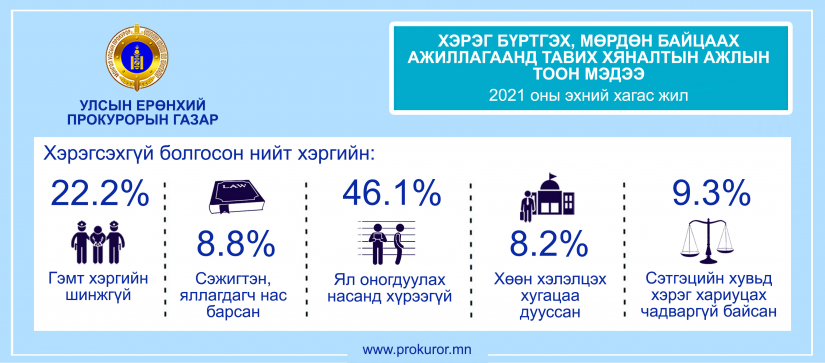 УЛСЫН ЕРӨНХИЙ ПРОКУРОРЫН ГАЗАР

ХЭРЭГ БҮРТГЭХ, МӨРДӨН БАЙЦААХ АЖИЛЛАГААНД ТАВИХ ХЯНАЛТЫН АЖЛЫН ТООН МЭДЭЭ

2021 оны эхний хагас жил

Хэрэгсэхгүй болгосон нийт хэргийн:

22.2%

Гэмт хэргийн шинжгүй

LAW

8.8%

Сэжигтэн, яллагдагч нас барсан

46.1%

Ял оногдуулах насанд хүрээгүй

8.2%

Хөөн хэлэлцэх хугацаа дууссан

9.3%

Сэтгэцийн хувьд хэрэг хариуцах чадваргүй байсан

www.prokuror.mn